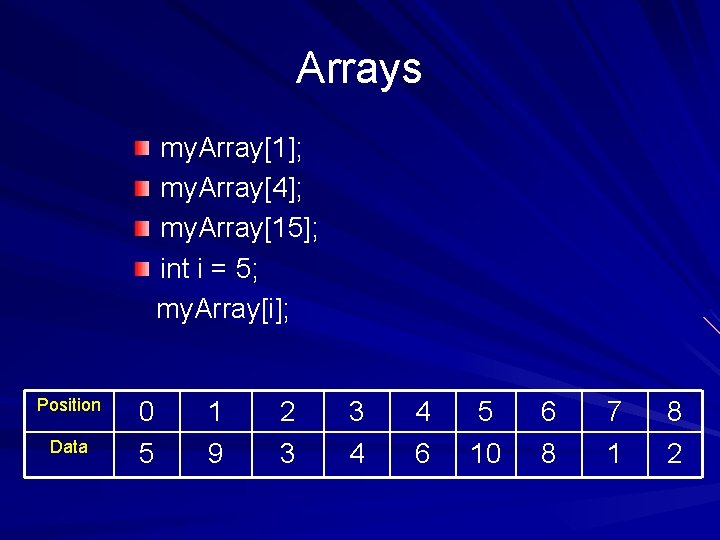 Arrays

myArray[1];

myArray[4];

myArray[15];

int i = 5;
myArray[i];

| Position | 0 | 1 | 2 | 3 | 4 | 5 | 6 | 7 | 8 |
|---|---|---|---|---|---|---|---|---|---|
| Data | 5 | 9 | 3 | 4 | 6 | 10 | 8 | 1 | 2 |